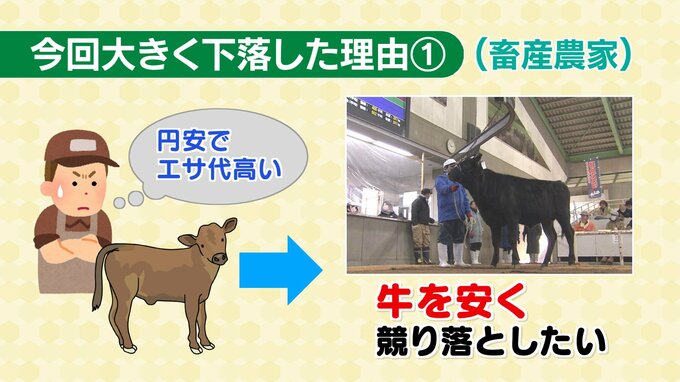 今回大きく下落した理由①（畜産農家）

円安で
エサ代高い

牛を安く
競り落としたい